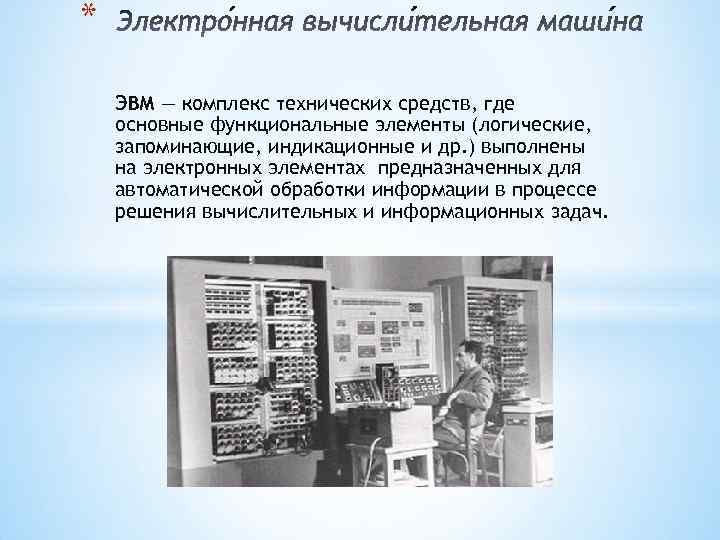 * Электро́нная вычисли́тельная маши́на

ЭВМ — комплекс технических средств, где основные функциональные элементы (логические, запоминающие, индикационные и др.) выполнены на электронных элементах предназначенных для автоматической обработки информации в процессе решения вычислительных и информационных задач.